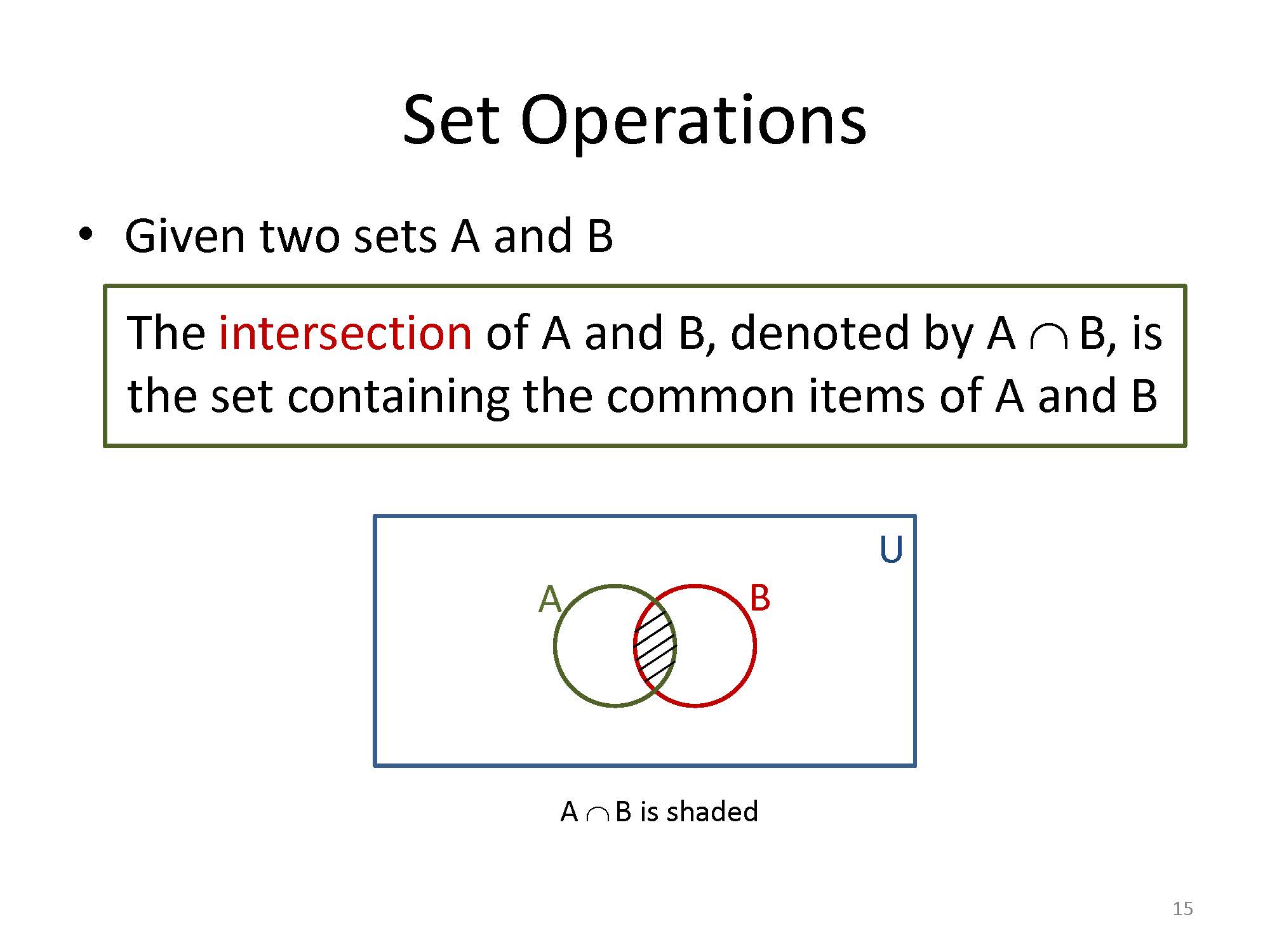 Set Operations

• Given two sets A and B

The intersection of A and B, denoted by $A \cap B$, is the set containing the common items of A and B

U

A

B

$A \cap B$ is shaded

15